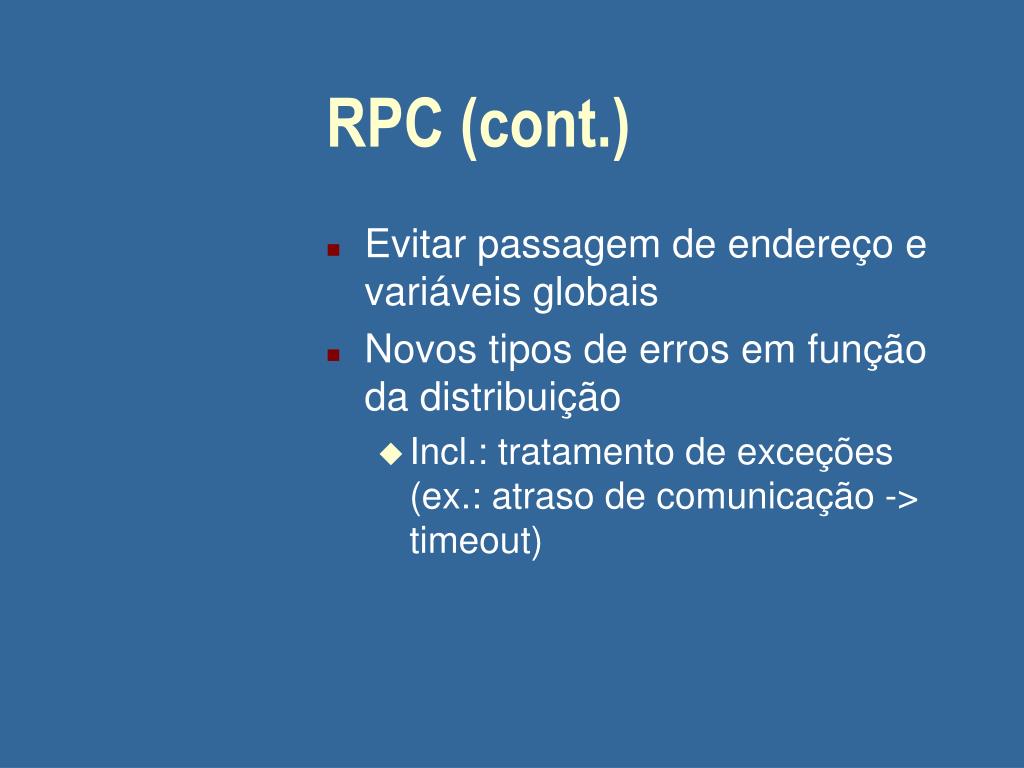 RPC (cont.)

Evitar passagem de endereço e variáveis globais

Novos tipos de erros em função da distribuição

Incl.: tratamento de exceções (ex.: atraso de comunicação -> timeout)